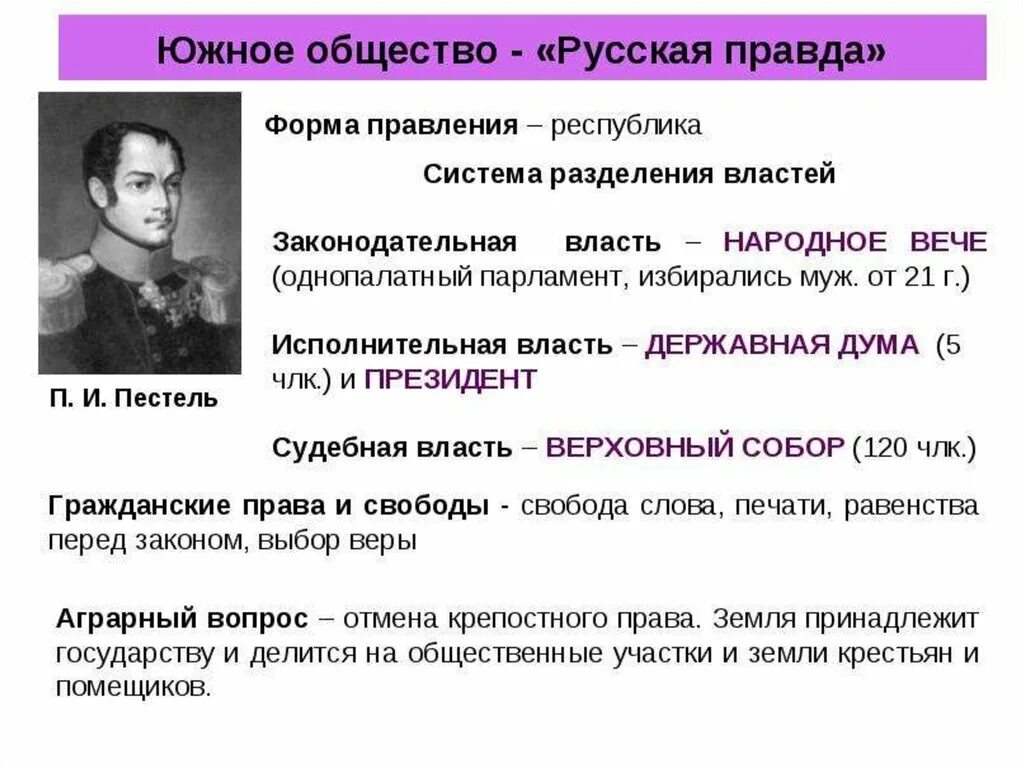 Южное общество - «Русская правда»

П. И. Пестель

Форма правления – республика

Система разделения властей

Законодательная власть – НАРОДНОЕ ВЕЧЕ (однопалатный парламент, избирались муж. от 21 г.)

Исполнительная власть – ДЕРЖАВНАЯ ДУМА (5 члк.) и ПРЕЗИДЕНТ

Судебная власть – ВЕРХОВНЫЙ СОБОР (120 члк.)

Гражданские права и свободы - свобода слова, печати, равенства перед законом, выбор веры

Аграрный вопрос – отмена крепостного права. Земля принадлежит государству и делится на общественные участки и земли крестьян и помещиков.